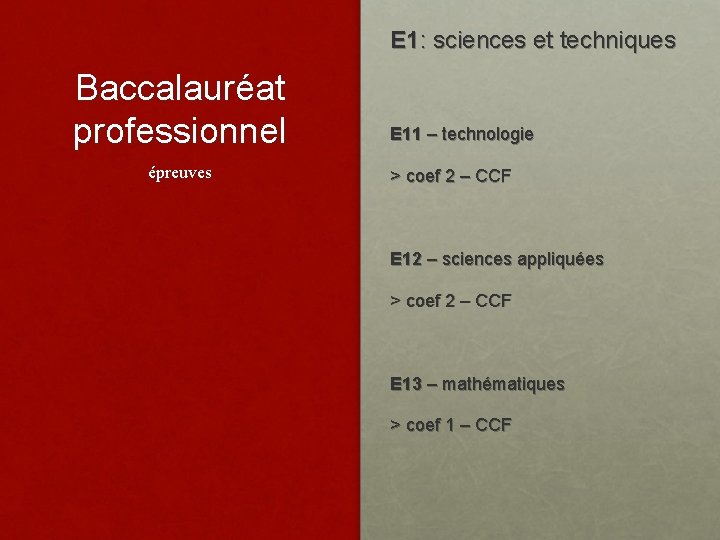 Baccalauréat professionnel

épreuves

E1: sciences et techniques

E11 – technologie

> coef 2 – CCF

E12 – sciences appliquées

> coef 2 – CCF

E13 – mathématiques

> coef 1 – CCF